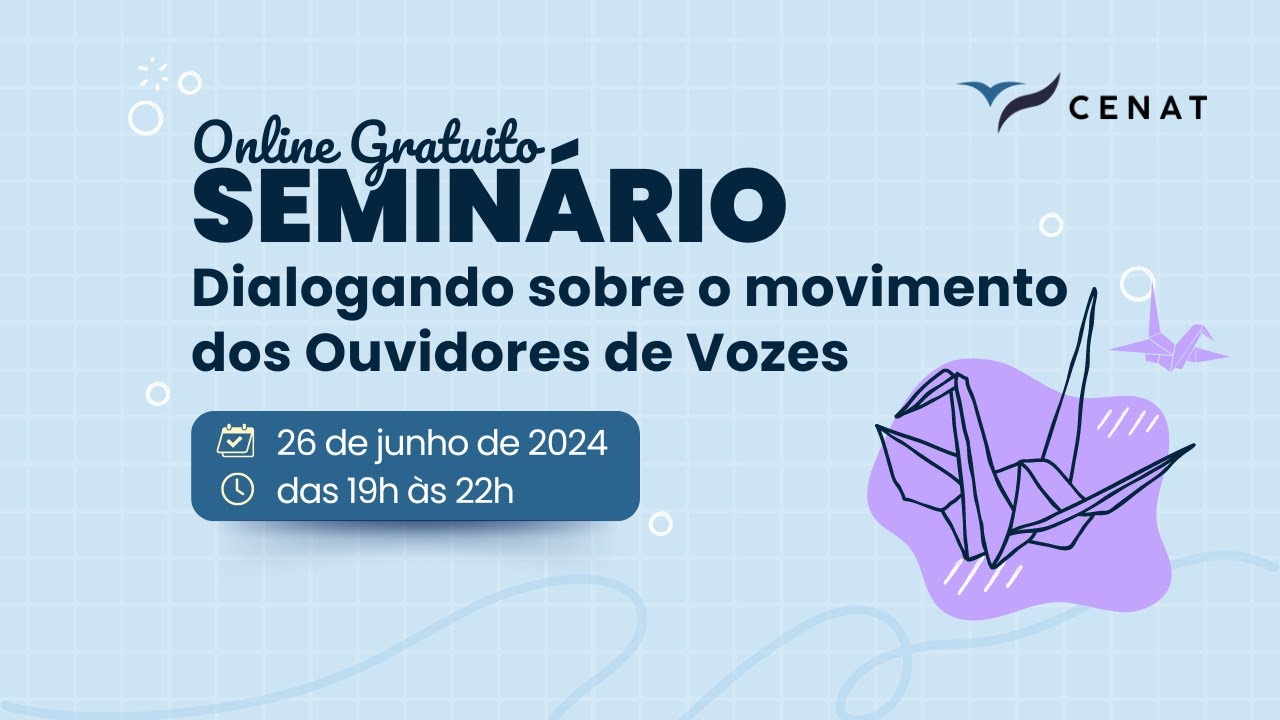 CENAT

Online Gratuito
SEMINÁRIO
Dialogando sobre o movimento dos Ouvidores de Vozes

26 de junho de 2024
das 19h às 22h